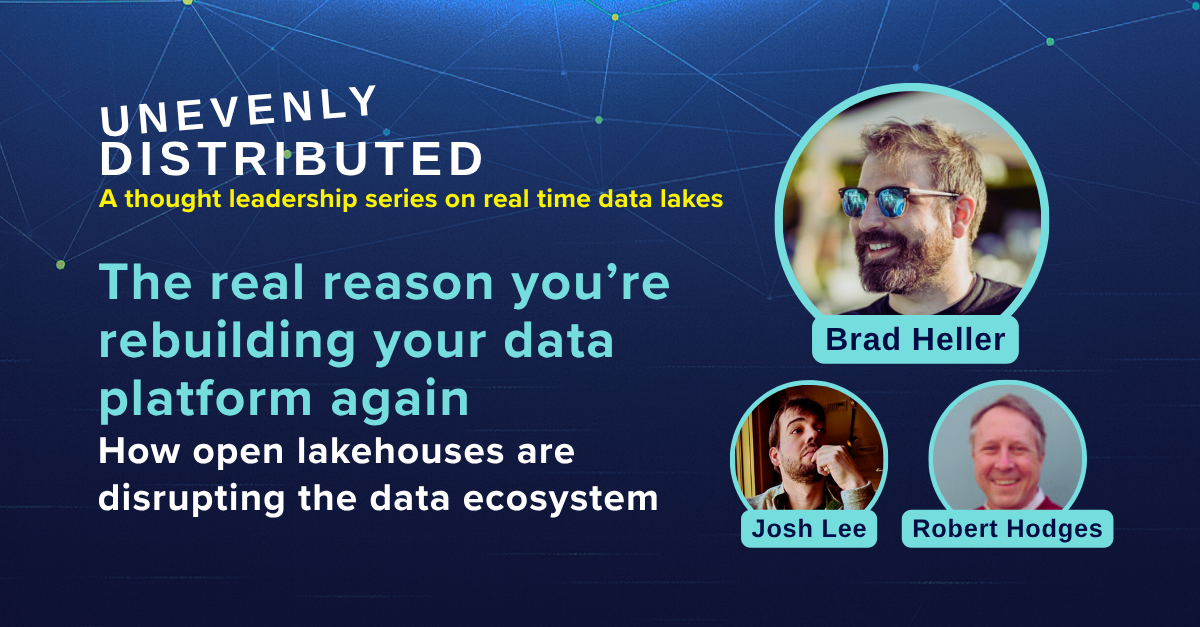 UNEVENLY DISTRIBUTED
A thought leadership series on real time data lakes

The real reason you're rebuilding your data platform again
How open lakehouses are disrupting the data ecosystem

Brad Heller

Josh Lee

Robert Hodges